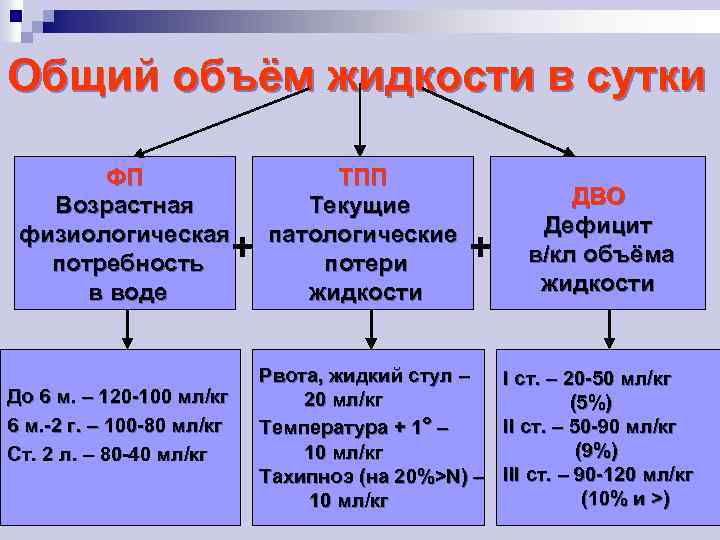 Общий объём жидкости в сутки

ФП
Возрастная физиологическая потребность в воде

+

ТПП
Текущие патологические потери жидкости

+

ДВО
Дефицит в/кл объёма жидкости

До 6 м. – 120-100 мл/кг
6 м.-2 г. – 100-80 мл/кг
Ст. 2 л. – 80-40 мл/кг

Рвота, жидкий стул – 20 мл/кг
Температура + 1° – 10 мл/кг
Тахипноэ (на 20%>N) – 10 мл/кг

I ст. – 20-50 мл/кг (5%)
II ст. – 50-90 мл/кг (9%)
III ст. – 90-120 мл/кг (10% и >)